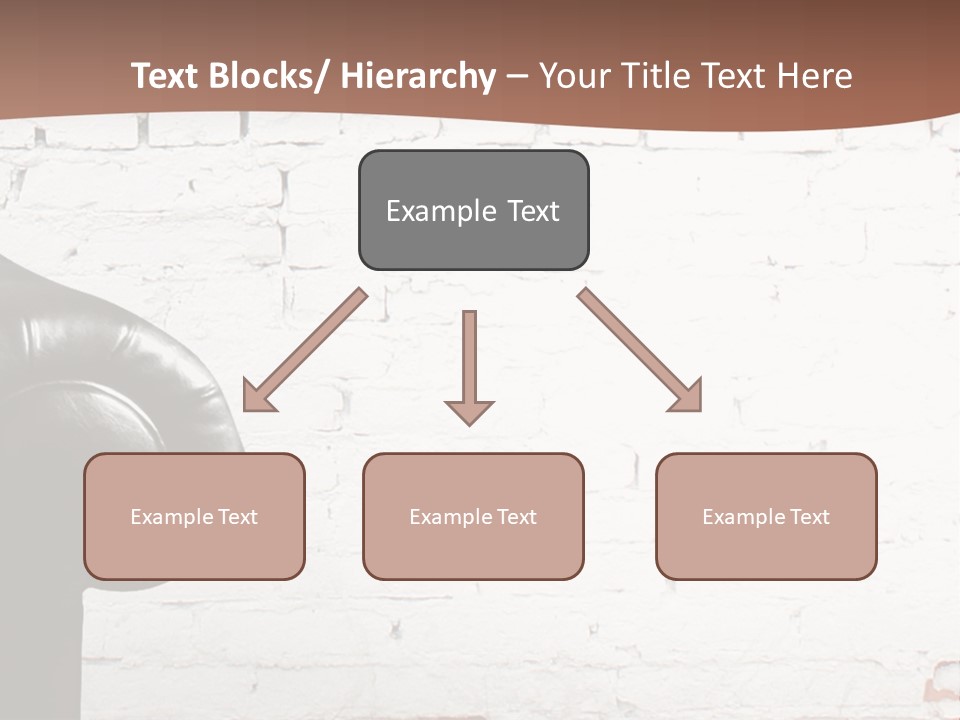 Text Blocks/ Hierarchy – Your Title Text Here

Example Text

Example Text

Example Text

Example Text